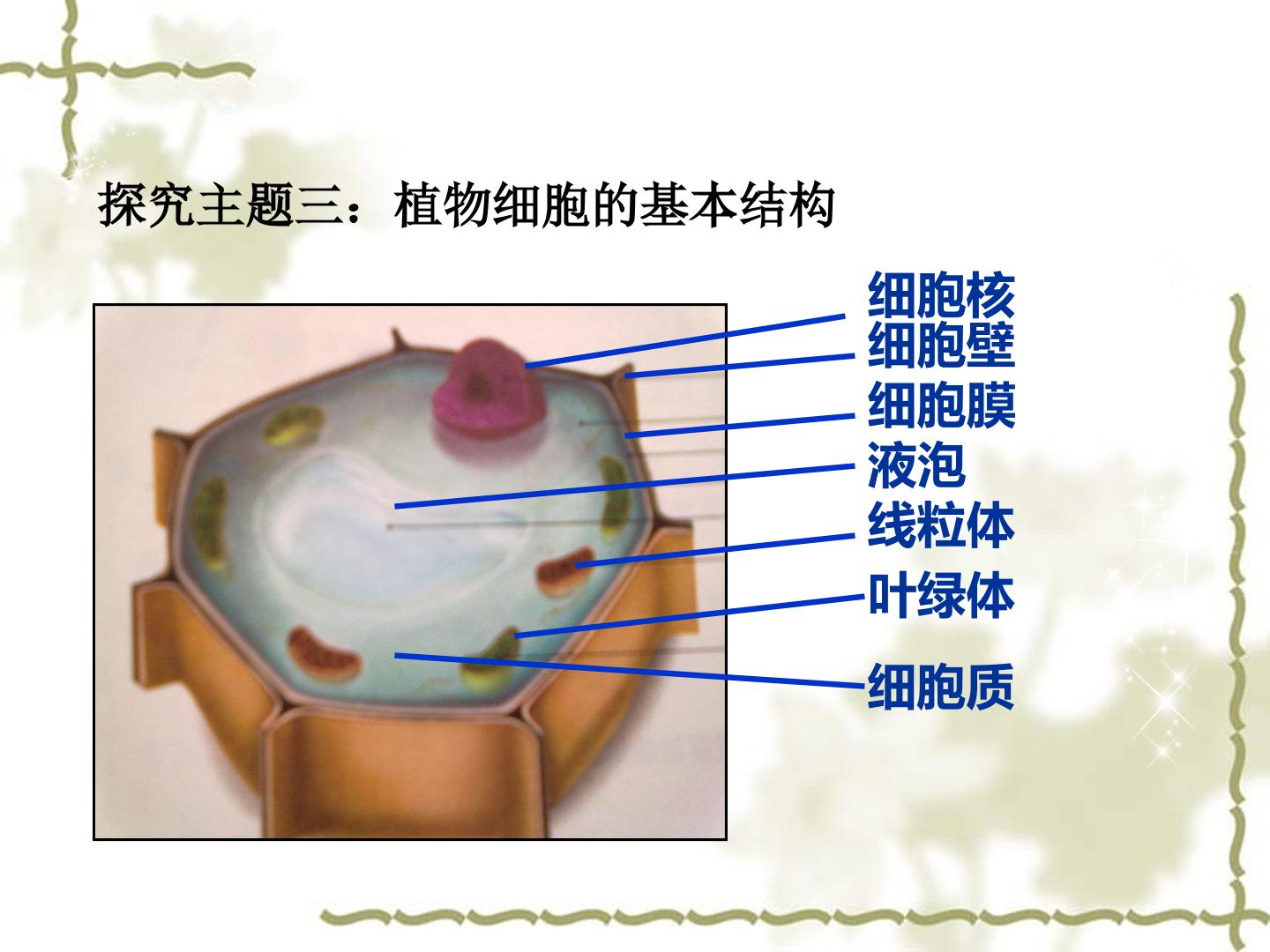 探究主题三：植物细胞的基本结构

细胞核

细胞壁

细胞膜

液泡

线粒体

叶绿体

细胞质